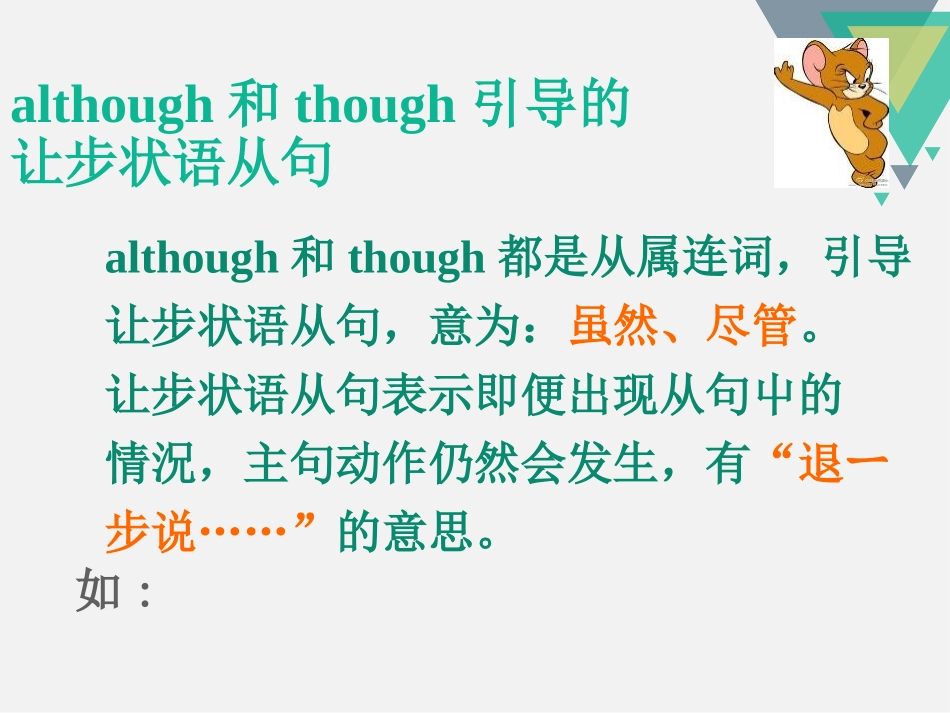 although 和 though 引导的让步状语从句

although 和 though 都是从属连词，引导让步状语从句，意为：虽然、尽管。让步状语从句表示即便出现从句中的情况，主句动作仍然会发生，有“退一步说……”的意思。

如：